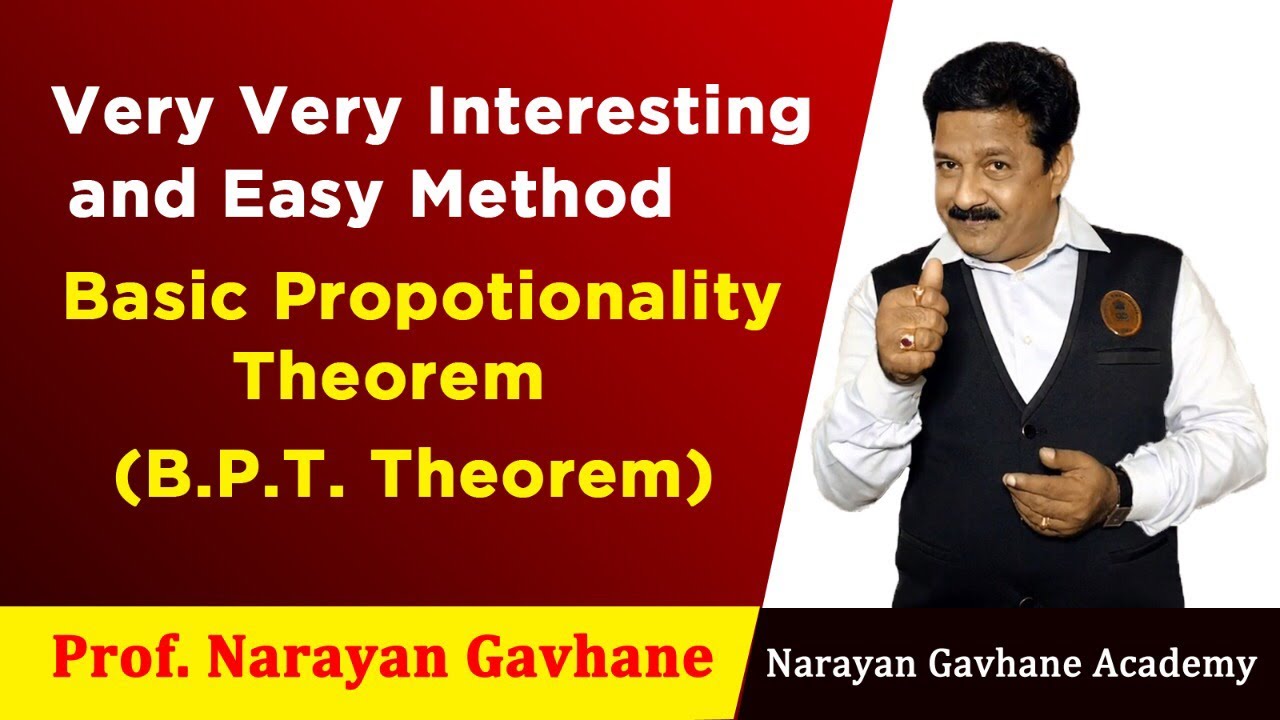 Very Very Interesting and Easy Method

Basic Propotionality Theorem

(B.P.T. Theorem)

Prof. Narayan Gavhane

Narayan Gavhane Academy